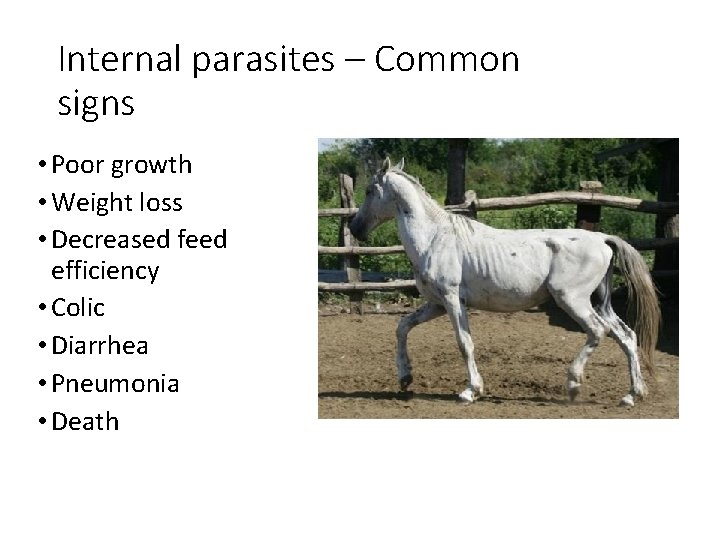 Internal parasites – Common signs

• Poor growth
• Weight loss
• Decreased feed efficiency
• Colic
• Diarrhea
• Pneumonia
• Death